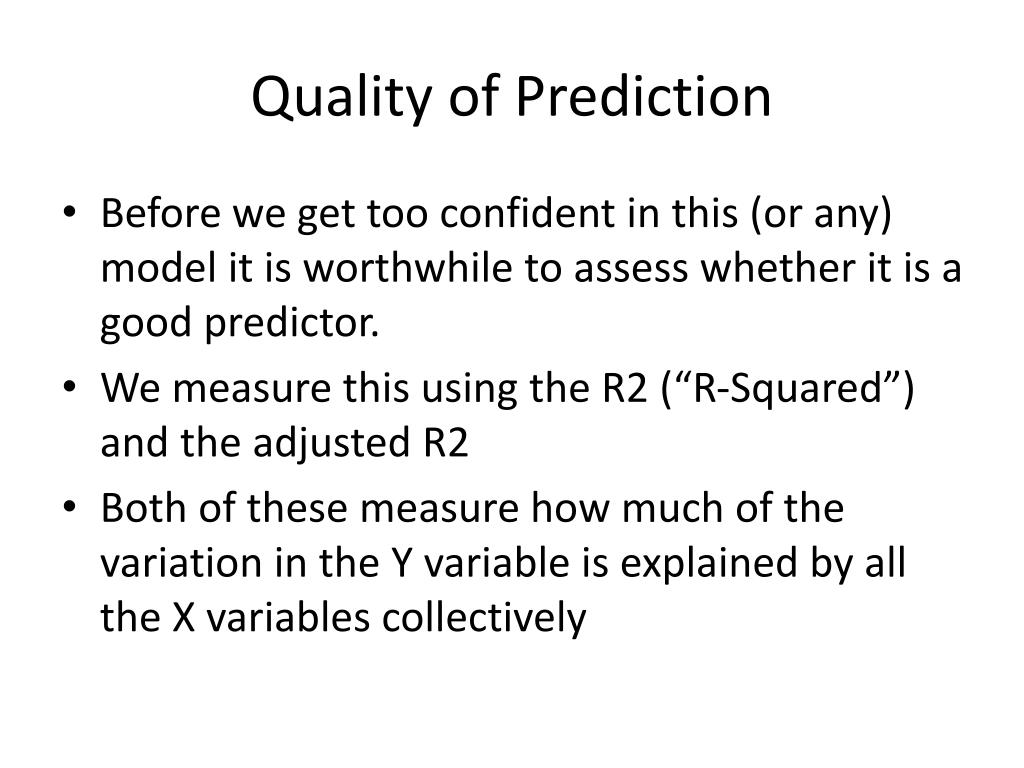 Quality of Prediction

• Before we get too confident in this (or any) model it is worthwhile to assess whether it is a good predictor.
• We measure this using the R2 (“R-Squared”) and the adjusted R2
• Both of these measure how much of the variation in the Y variable is explained by all the X variables collectively